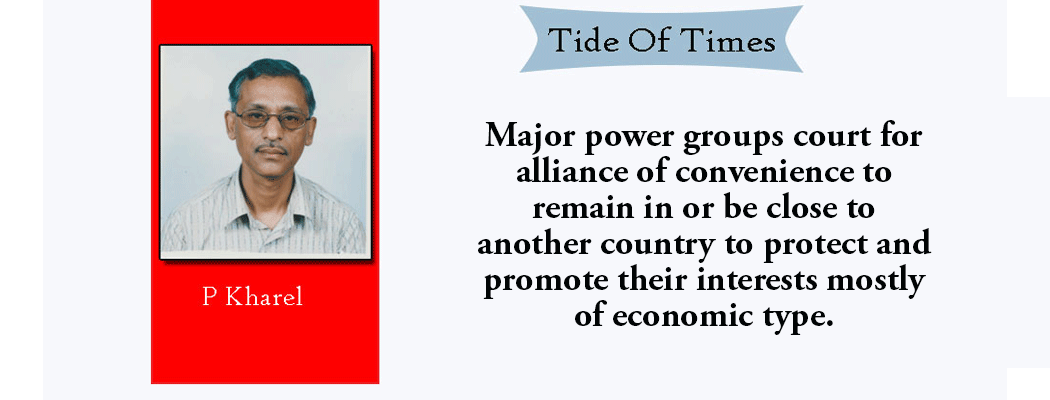 P Kharel

Tide Of Times

Major power groups court for alliance of convenience to remain in or be close to another country to protect and promote their interests mostly of economic type.